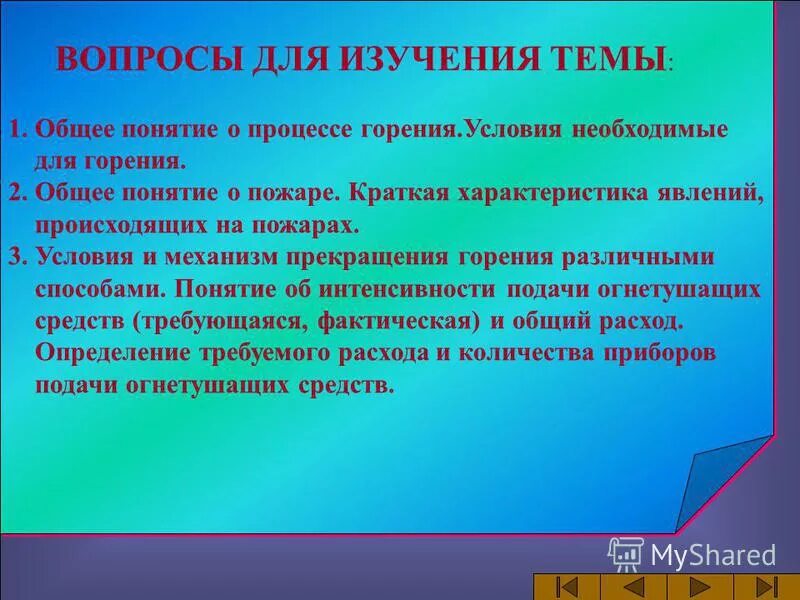 ВОПРОСЫ ДЛЯ ИЗУЧЕНИЯ ТЕМЫ:

1. Общее понятие о процессе горения.Условия необходимые для горения.
2. Общее понятие о пожаре. Краткая характеристика явлений, происходящих на пожарах.
3. Условия и механизм прекращения горения различными способами. Понятие об интенсивности подачи огнетушащих средств (требующаяся, фактическая) и общий расход. Определение требуемого расхода и количества приборов подачи огнетушащих средств.

MyShared